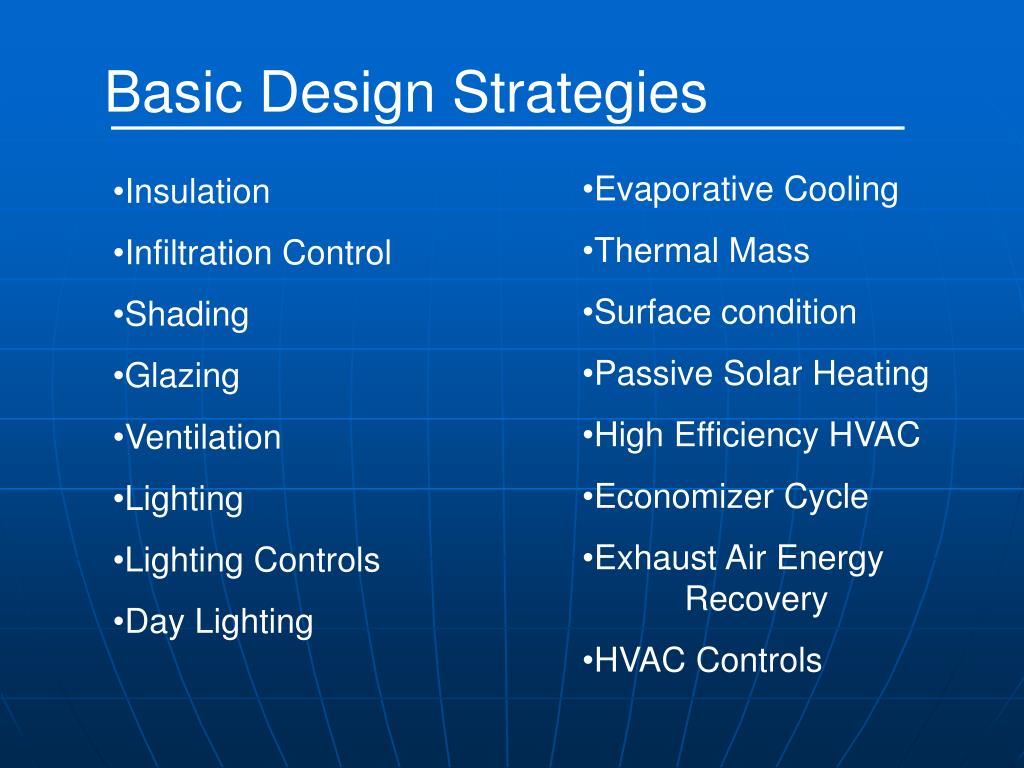 Basic Design Strategies

•Insulation

•Infiltration Control

•Shading

•Glazing

•Ventilation

•Lighting

•Lighting Controls

•Day Lighting

•Evaporative Cooling

•Thermal Mass

•Surface condition

•Passive Solar Heating

•High Efficiency HVAC

•Economizer Cycle

•Exhaust Air Energy Recovery

•HVAC Controls